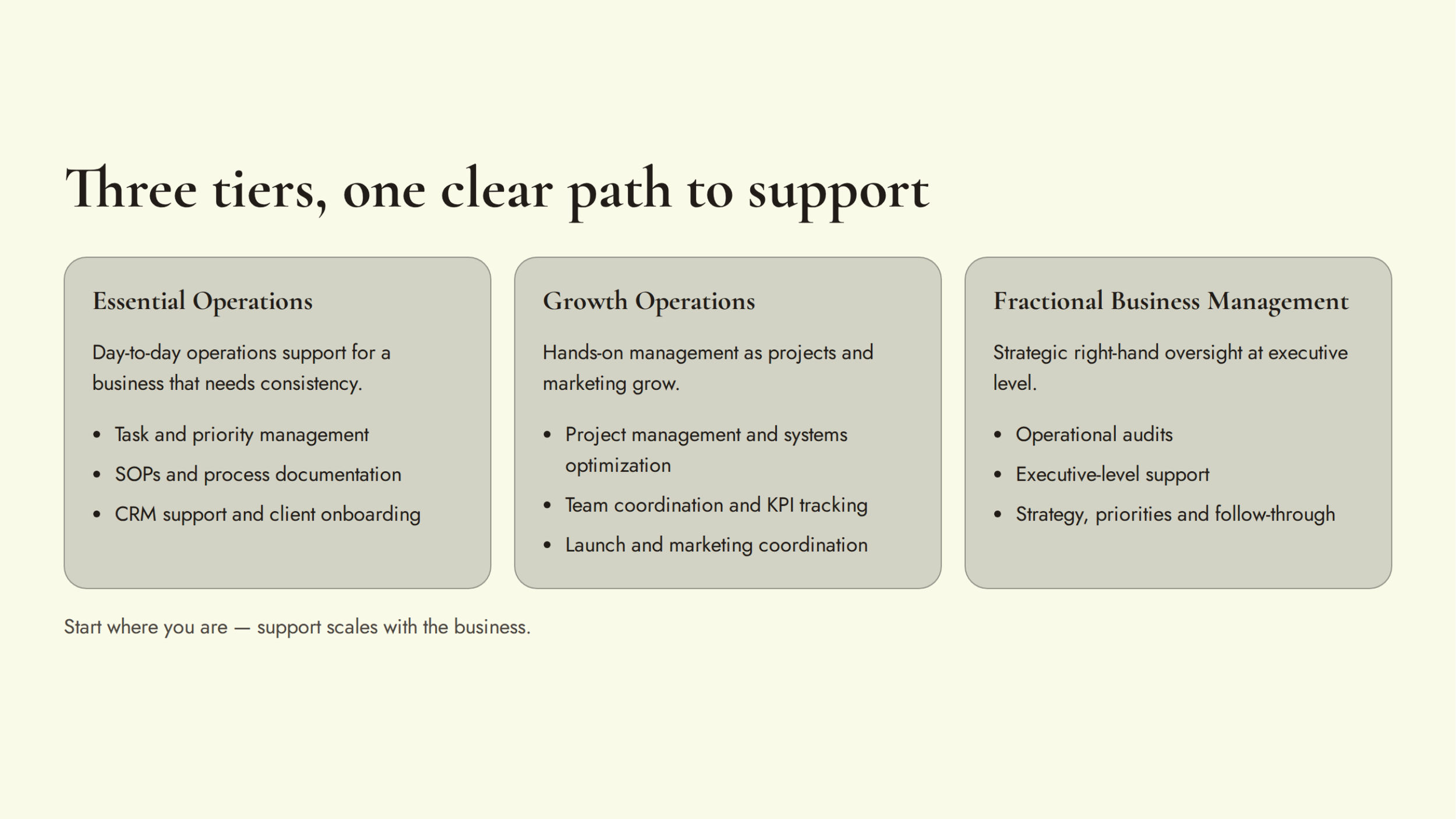 Three tiers, one clear path to support

Essential Operations

Day-to-day operations support for a business that needs consistency.

• Task and priority management
• SOPs and process documentation
• CRM support and client onboarding

Growth Operations

Hands-on management as projects and marketing grow.

• Project management and systems optimization
• Team coordination and KPI tracking
• Launch and marketing coordination

Fractional Business Management

Strategic right-hand oversight at executive level.

• Operational audits
• Executive-level support
• Strategy, priorities and follow-through

Start where you are — support scales with the business.